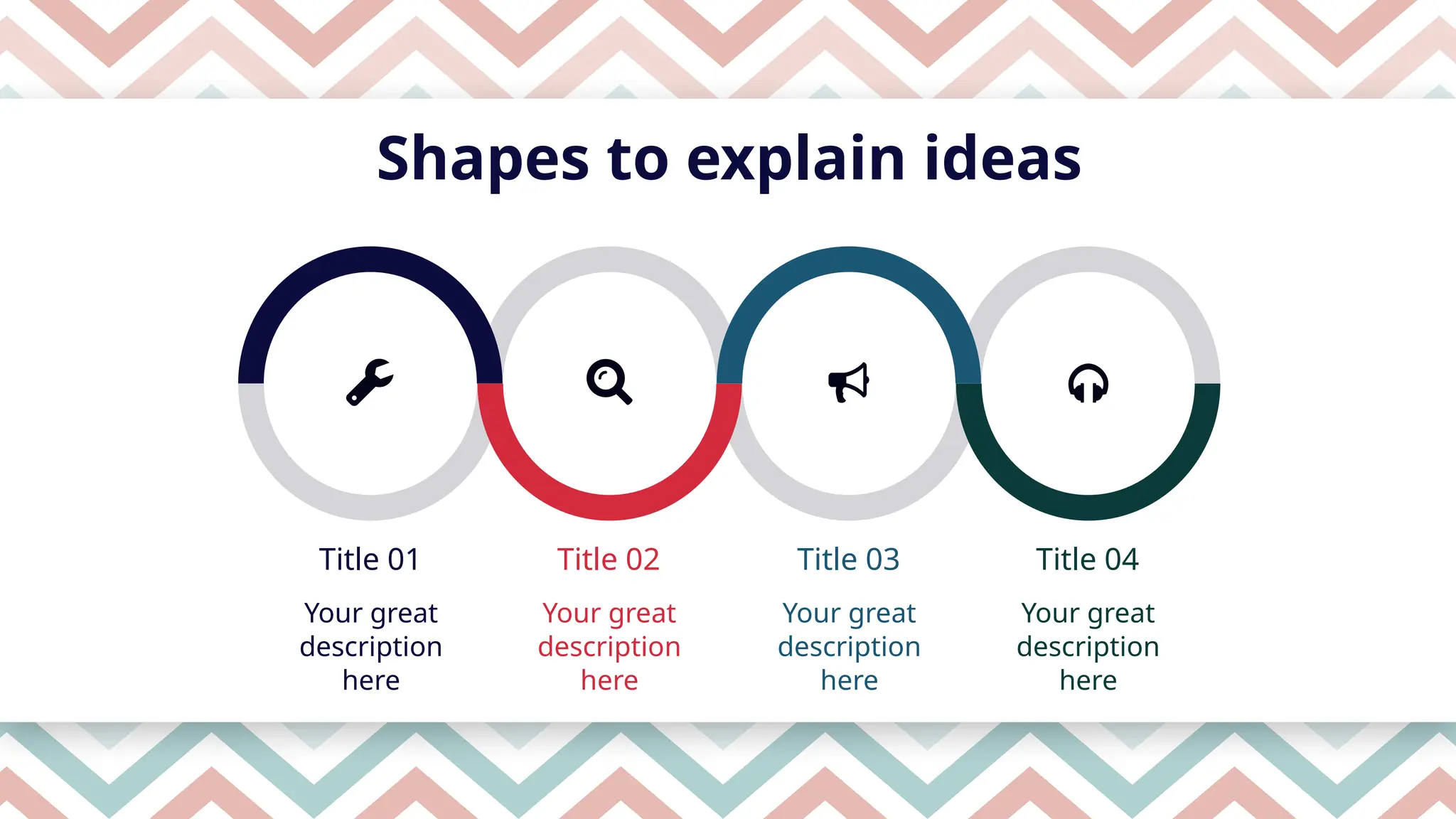 Shapes to explain ideas

Title 01

Your great description here

Title 02

Your great description here

Title 03

Your great description here

Title 04

Your great description here